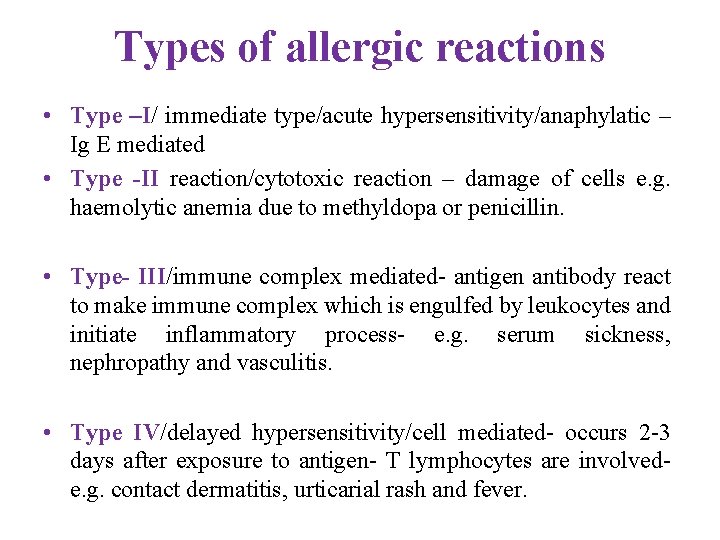 Types of allergic reactions

• Type –I/ immediate type/acute hypersensitivity/anaphylatic – Ig E mediated

• Type -II reaction/cytotoxic reaction – damage of cells e.g. haemolytic anemia due to methyldopa or penicillin.

• Type- III/immune complex mediated- antigen antibody react to make immune complex which is engulfed by leukocytes and initiate inflammatory process- e.g. serum sickness, nephropathy and vasculitis.

• Type IV/delayed hypersensitivity/cell mediated- occurs 2-3 days after exposure to antigen- T lymphocytes are involved- e.g. contact dermatitis, urticarial rash and fever.